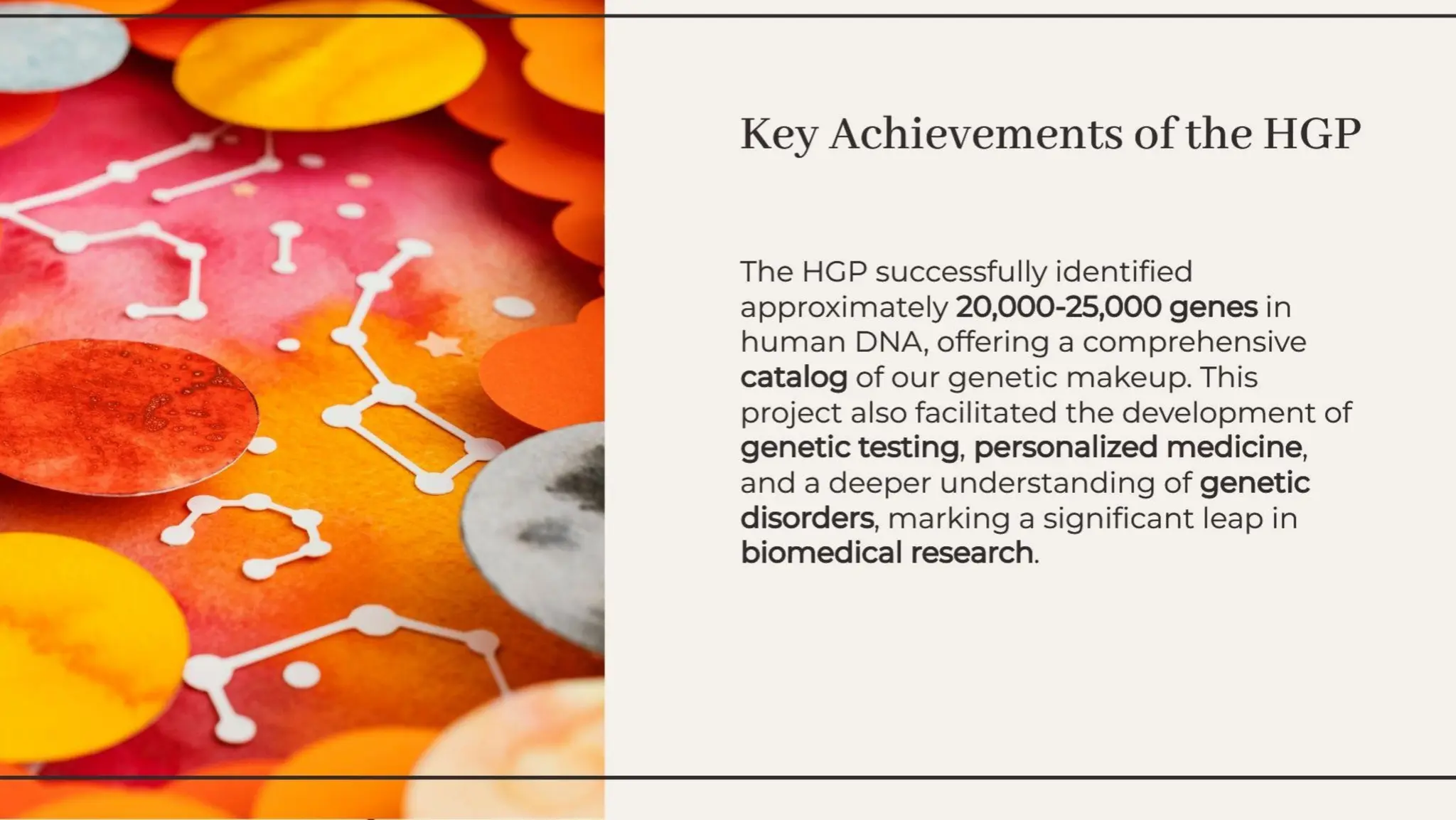 Key Achievements of the HGP

The HGP successfully identified approximately 20,000-25,000 genes in human DNA, offering a comprehensive catalog of our genetic makeup. This project also facilitated the development of genetic testing, personalized medicine, and a deeper understanding of genetic disorders, marking a significant leap in biomedical research.